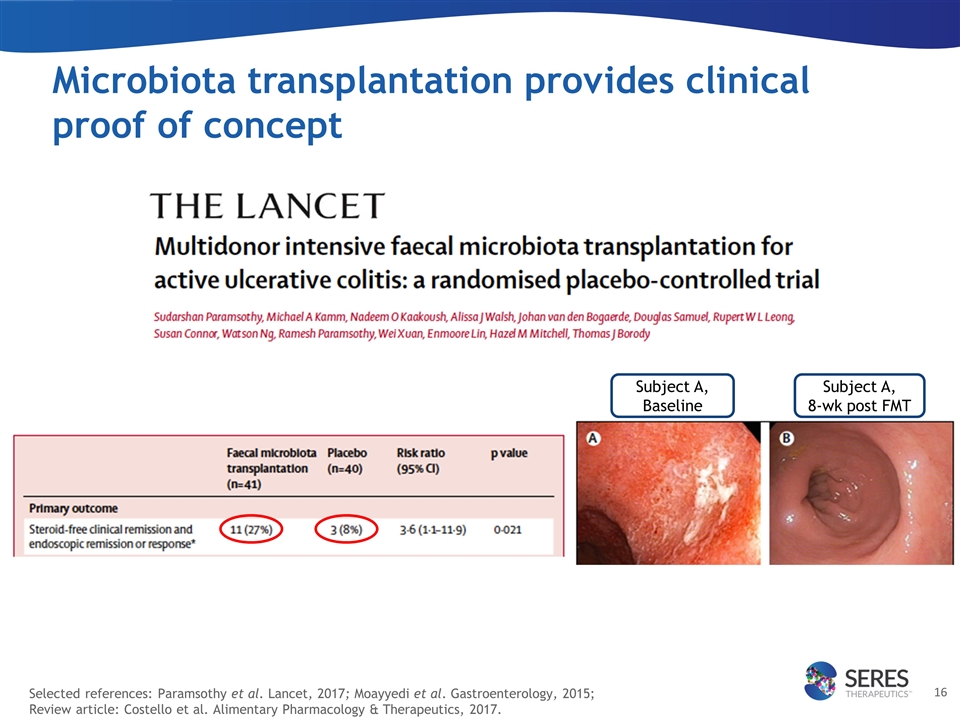 Microbiota transplantation provides clinical proof of concept

THE LANCET

Multidonor intensive faecal microbiota transplantation for active ulcerative colitis: a randomised placebo-controlled trial

Sudarshan Paramsothy, Michael A Kamm, Nadeem O Kaakoush, Alissa J Walsh, Johan van den Bogaerde, Douglas Samuel, Rupert W L Leong, Susan Connor, Watson Ng, Ramesh Paramsothy, Wei Xuan, Enmoore Lin, Hazel M Mitchell, Thomas J Borody

Subject A, Baseline

Subject A, 8-wk post FMT

| | Faecal microbiota transplantation (n=41) | Placebo (n=40) | Risk ratio (95% CI) | p value |
|---|---|---|---|---|
| Primary outcome | | | | |
| Steroid-free clinical remission and endoscopic remission or response* | 11 (27%) | 3 (8%) | 3·6 (1·1–11·9) | 0·021 |

A

B

Selected references: Paramsothy et al. Lancet, 2017; Moayyedi et al. Gastroenterology, 2015; Review article: Costello et al. Alimentary Pharmacology & Therapeutics, 2017.

SERES THERAPEUTICS™

16